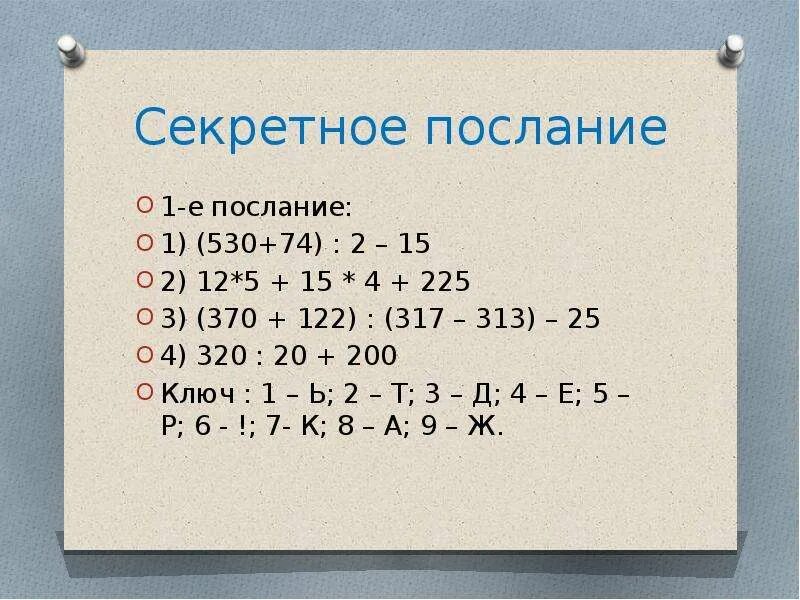 Секретное послание

1-е послание:
1) (530+74) : 2 – 15
2) 12*5 + 15 * 4 + 225
3) (370 + 122) : (317 – 313) – 25
4) 320 : 20 + 200
Ключ : 1 – Ь; 2 – Т; 3 – Д; 4 – Е; 5 – Р; 6 - !; 7- К; 8 – А; 9 – Ж.